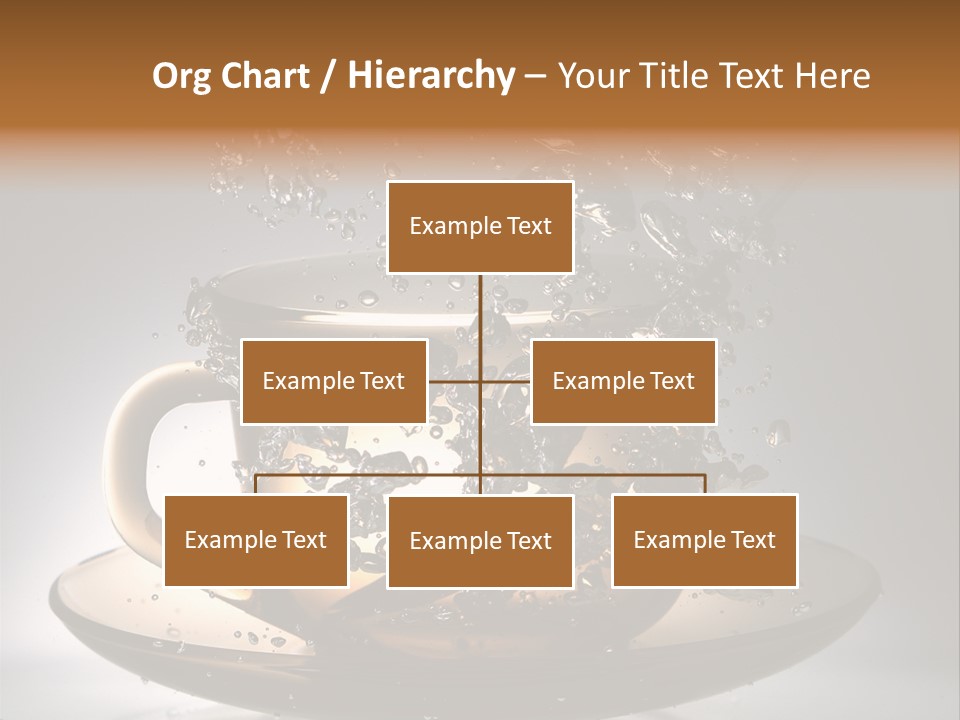 Org Chart / Hierarchy – Your Title Text Here

Example Text

Example Text

Example Text

Example Text

Example Text

Example Text